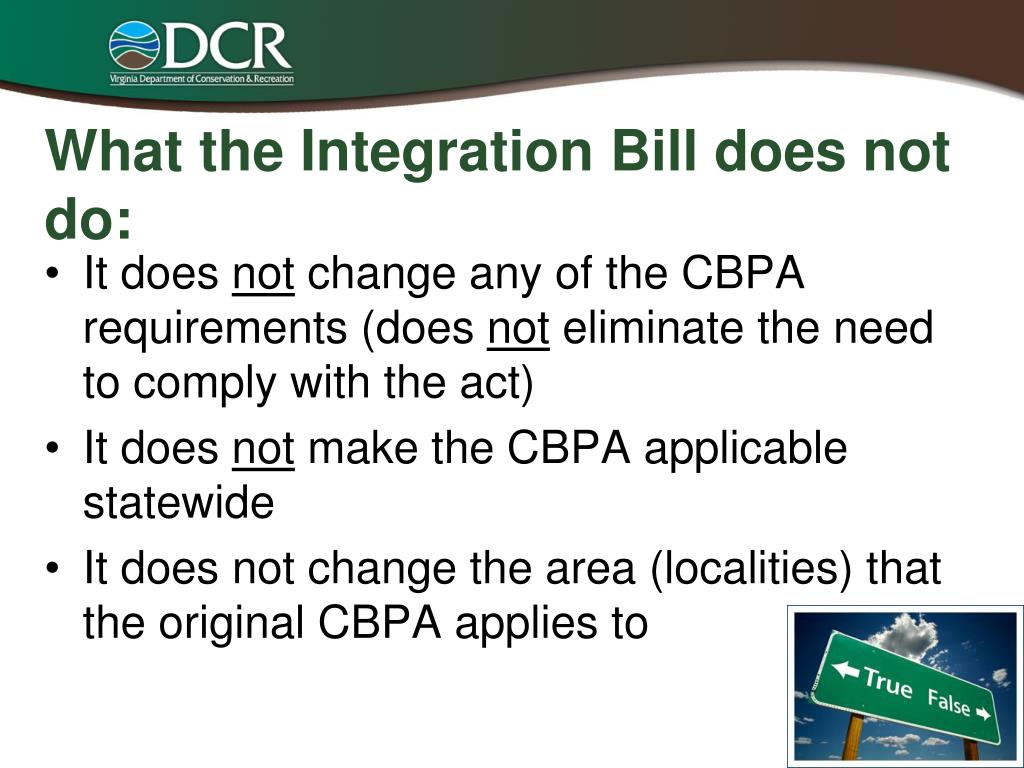 DCR
Virginia Department of Conservation & Recreation

What the Integration Bill does not do:

• It does not change any of the CBPA requirements (does not eliminate the need to comply with the act)
• It does not make the CBPA applicable statewide
• It does not change the area (localities) that the original CBPA applies to

True False